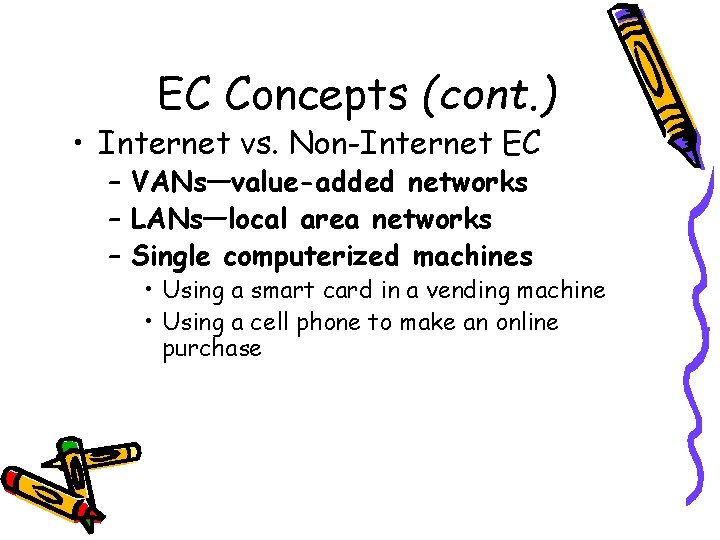 EC Concepts (cont.)

• Internet vs. Non-Internet EC
– VANs—value-added networks
– LANs—local area networks
– Single computerized machines
• Using a smart card in a vending machine
• Using a cell phone to make an online purchase